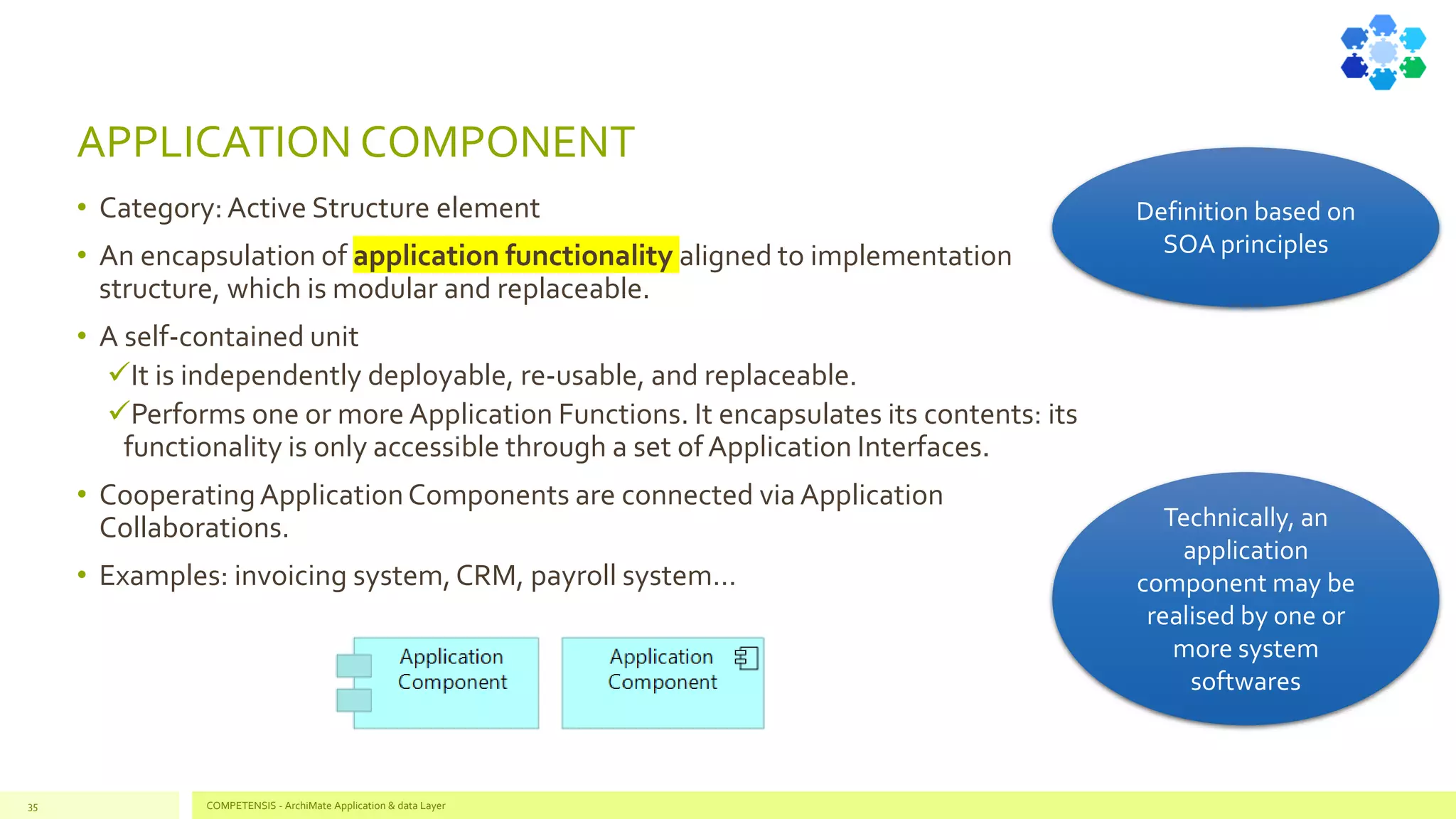 APPLICATION COMPONENT

• Category: Active Structure element

• An encapsulation of application functionality aligned to implementation structure, which is modular and replaceable.

• A self-contained unit

✓It is independently deployable, re-usable, and replaceable.

✓Performs one or more Application Functions. It encapsulates its contents: its functionality is only accessible through a set of Application Interfaces.

• Cooperating Application Components are connected via Application Collaborations.

• Examples: invoicing system, CRM, payroll system…

Application Component

Application Component

Definition based on SOA principles

Technically, an application component may be realised by one or more system softwares

35

COMPETENSIS - ArchiMate Application & data Layer